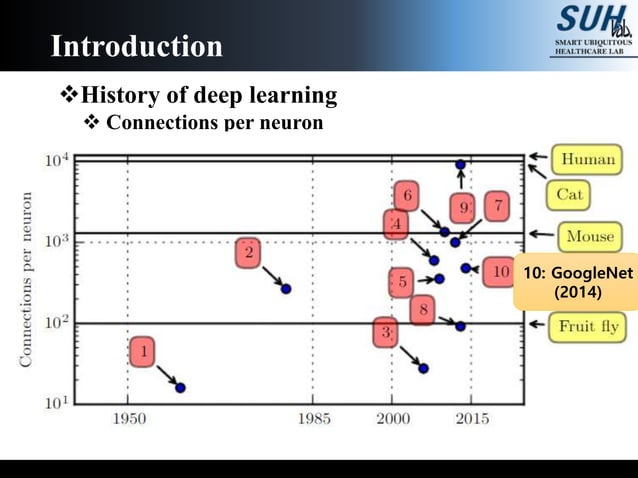 Introduction

SUH lab. SMART UBIQUITOUS HEALTHCARE LAB

❖History of deep learning
❖ Connections per neuron

Connections per neuron

$10^4$
$10^3$
$10^2$
$10^1$

1950
1985
2000
2015

1
2
3
4
5
6
7
8
9
10

Human
Cat
Mouse
Fruit fly

10: GoogleNet (2014)